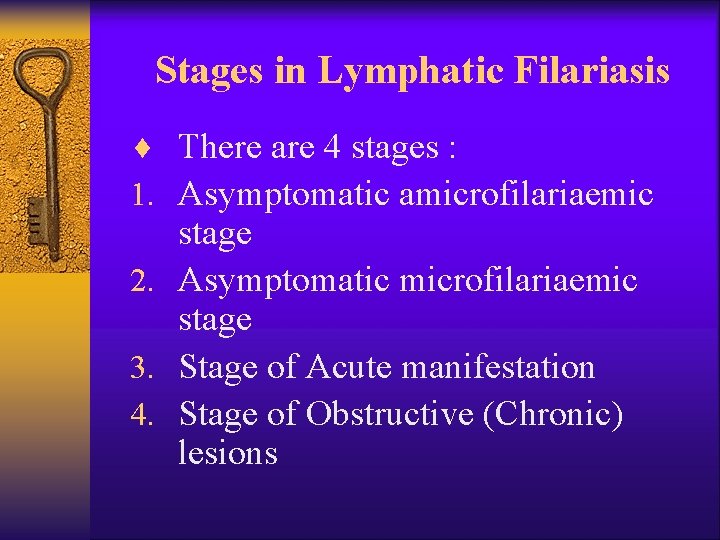 Stages in Lymphatic Filariasis

♦ There are 4 stages :

1. Asymptomatic amicrofilariaemic stage
2. Asymptomatic microfilariaemic stage
3. Stage of Acute manifestation
4. Stage of Obstructive (Chronic) lesions